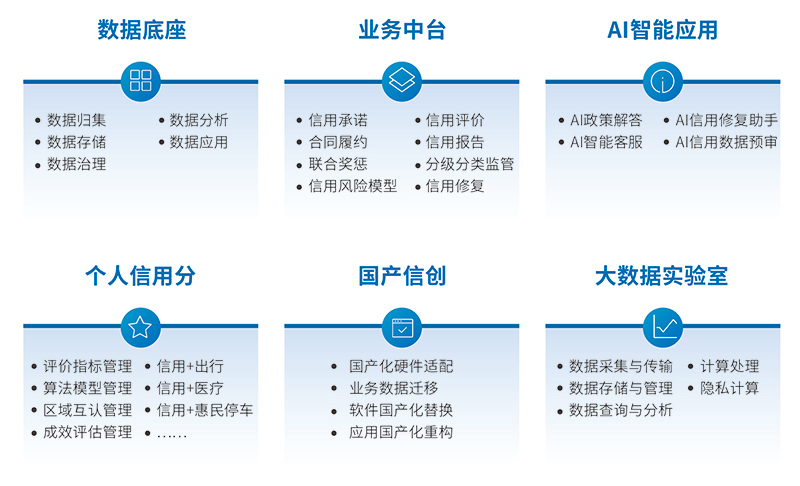 数据底座

• 数据归集
• 数据存储
• 数据治理
• 数据分析
• 数据应用

业务中台

• 信用承诺
• 合同履约
• 联合奖惩
• 信用风险模型
• 信用评价
• 信用报告
• 分级分类监管
• 信用修复

AI智能应用

• AI政策解答
• AI智能客服
• AI信用修复助手
• AI信用数据预审

个人信用分

• 评价指标管理
• 算法模型管理
• 区域互认管理
• 成效评估管理
• 信用+出行
• 信用+医疗
• 信用+惠民停车
• ……

国产信创

• 国产化硬件适配
• 业务数据迁移
• 软件国产化替换
• 应用国产化重构

大数据实验室

• 数据采集与传输
• 数据存储与管理
• 数据查询与分析
• 计算处理
• 隐私计算